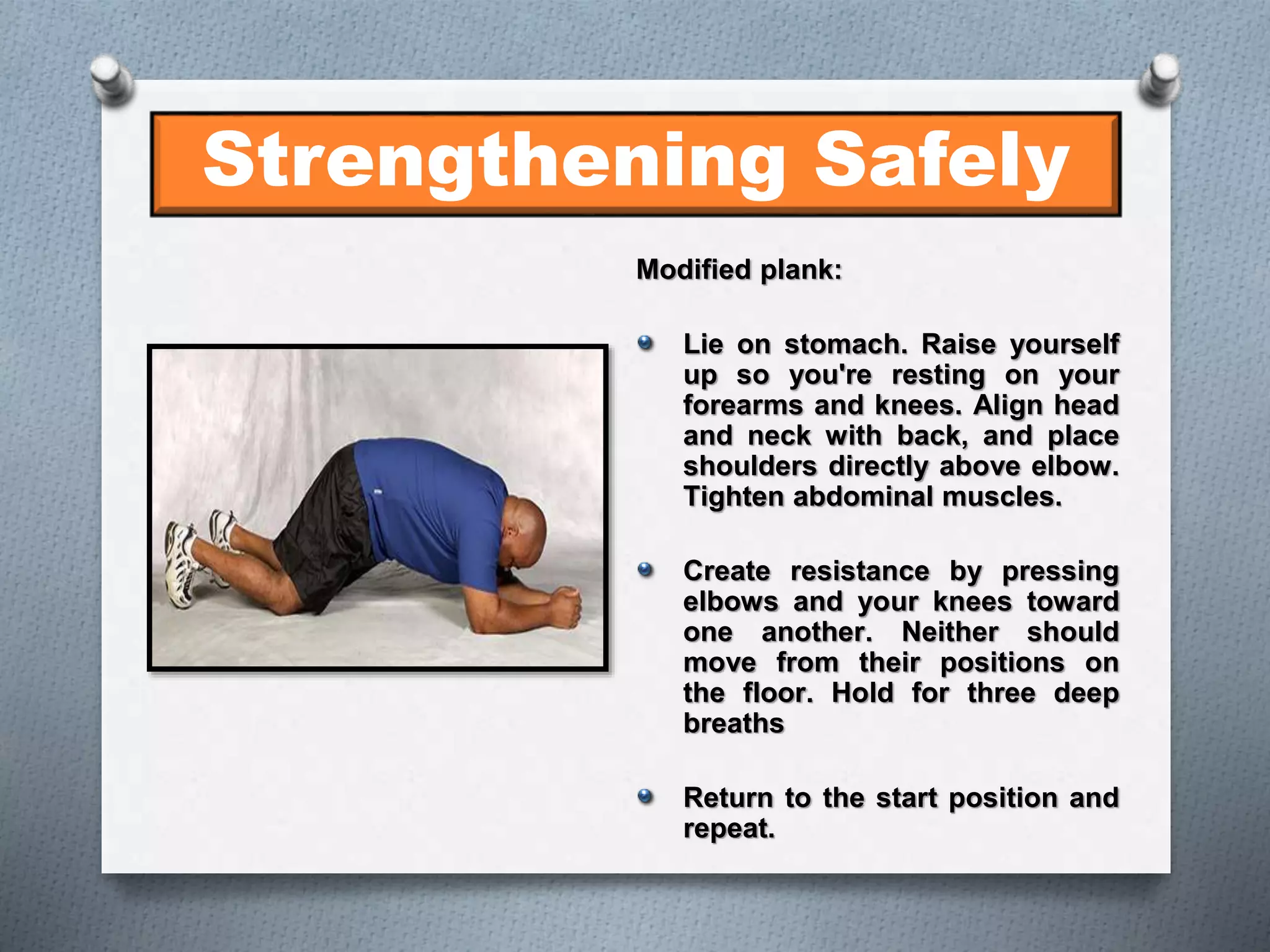 Strengthening Safely

Modified plank:

Lie on stomach. Raise yourself up so you're resting on your forearms and knees. Align head and neck with back, and place shoulders directly above elbow. Tighten abdominal muscles.

Create resistance by pressing elbows and your knees toward one another. Neither should move from their positions on the floor. Hold for three deep breaths

Return to the start position and repeat.